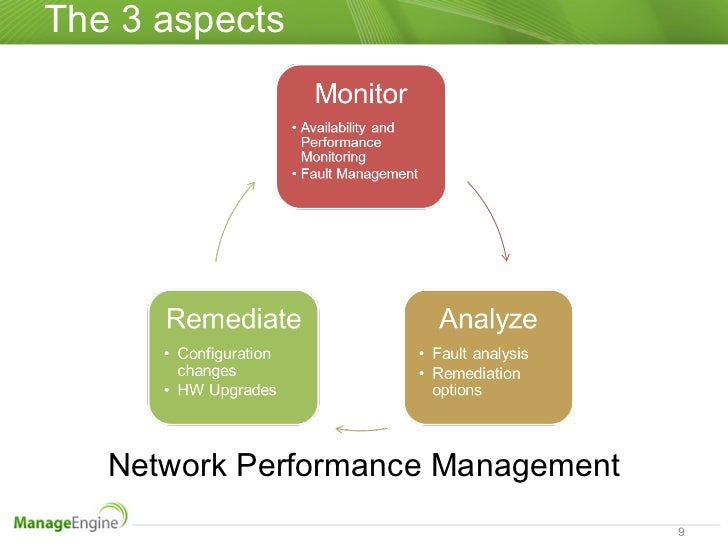 The 3 aspects

Monitor

• Availability and Performance Monitoring
• Fault Management

Analyze

• Fault analysis
• Remediation options

Remediate

• Configuration changes
• HW Upgrades

Network Performance Management

ManageEngine

9